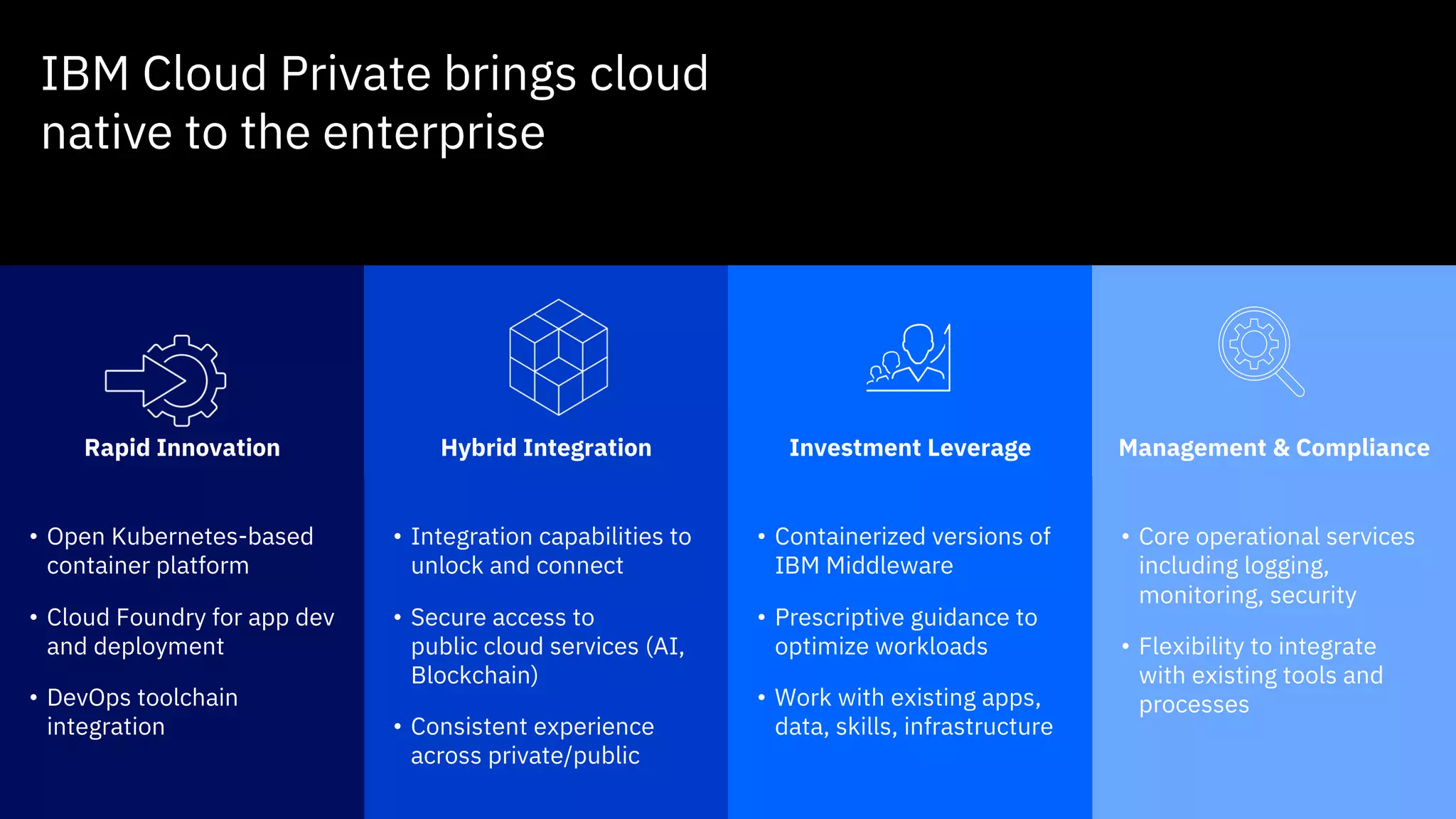 IBM Cloud Private brings cloud native to the enterprise

Rapid Innovation

• Open Kubernetes-based container platform
• Cloud Foundry for app dev and deployment
• DevOps toolchain integration

Hybrid Integration

• Integration capabilities to unlock and connect
• Secure access to public cloud services (AI, Blockchain)
• Consistent experience across private/public

Investment Leverage

• Containerized versions of IBM Middleware
• Prescriptive guidance to optimize workloads
• Work with existing apps, data, skills, infrastructure

Management & Compliance

• Core operational services including logging, monitoring, security
• Flexibility to integrate with existing tools and processes